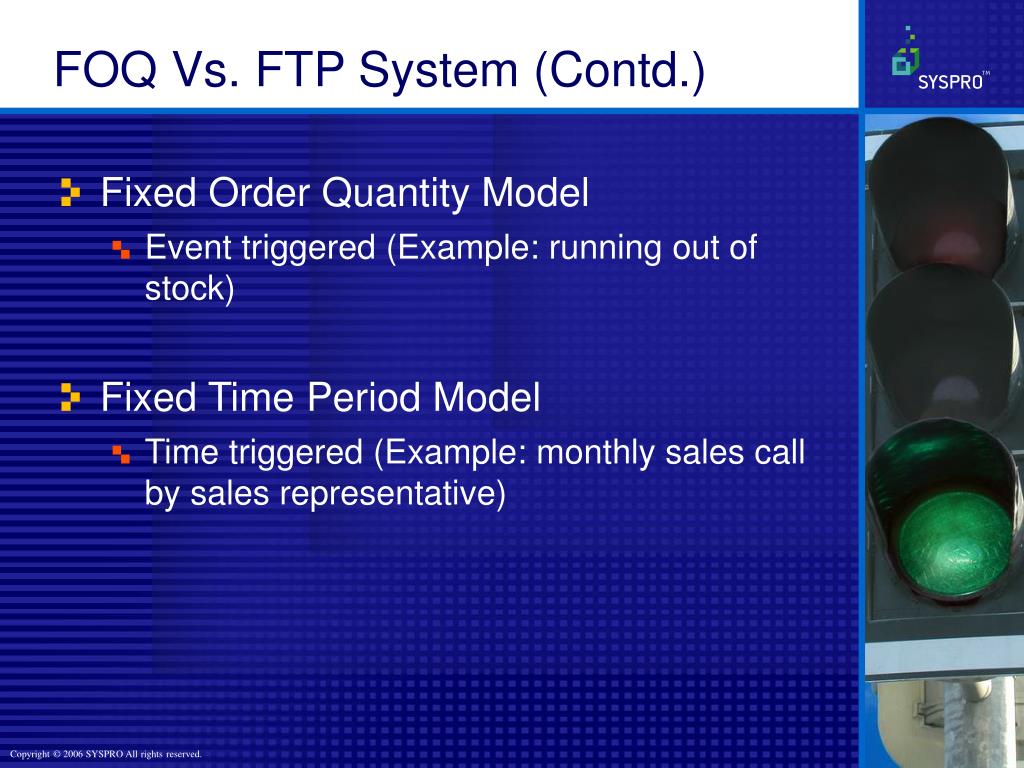 FOQ Vs. FTP System (Contd.)

SYSPRO™

Fixed Order Quantity Model

Event triggered (Example: running out of stock)

Fixed Time Period Model

Time triggered (Example: monthly sales call by sales representative)

Copyright © 2006 SYSPRO All rights reserved.